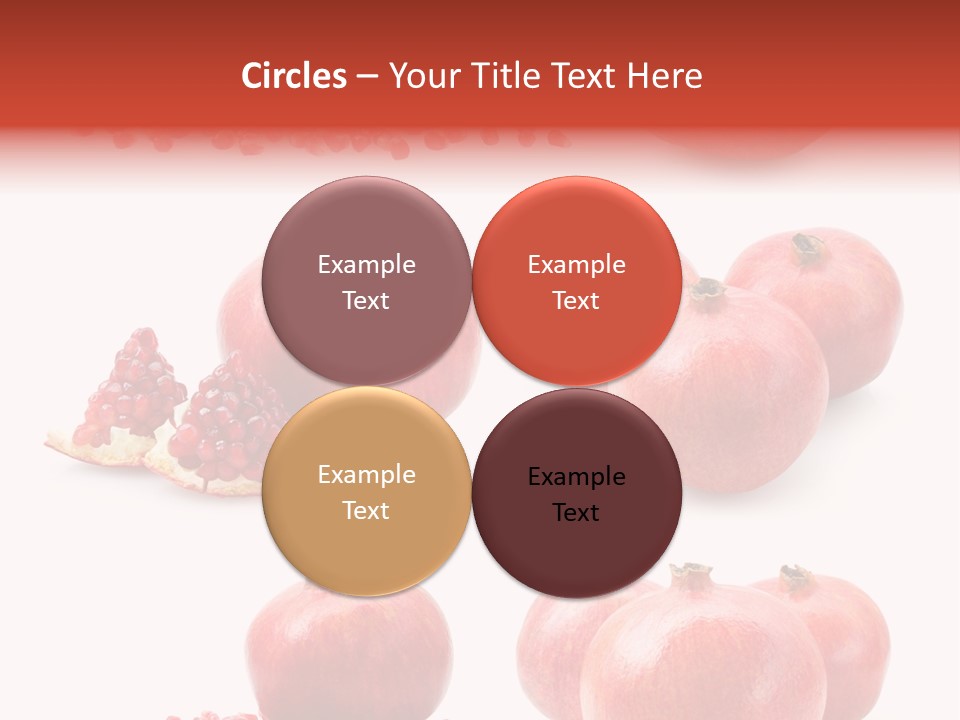 Circles – Your Title Text Here

Example Text

Example Text

Example Text

Example Text